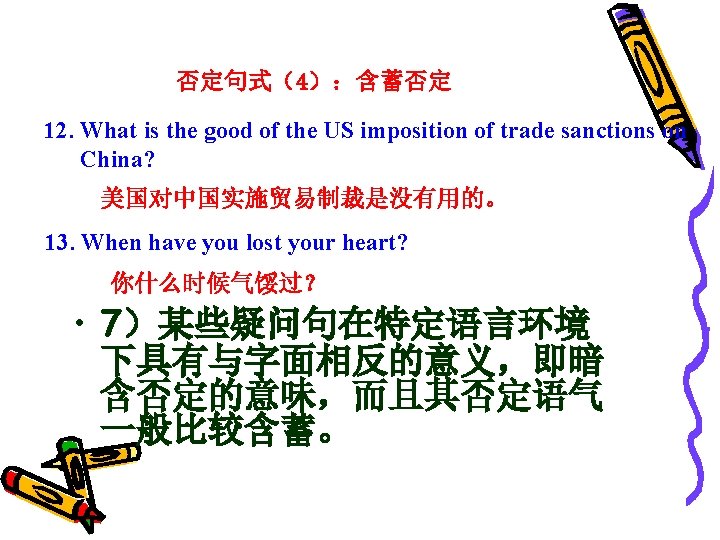 否定句式（4）：含蓄否定

12. What is the good of the US imposition of trade sanctions on China?

美国对中国实施贸易制裁是没有用的。

13. When have you lost your heart?

你什么时候气馁过？

• 7）某些疑问句在特定语言环境下具有与字面相反的意义，即暗含否定的意味，而且其否定语气一般比较含蓄。